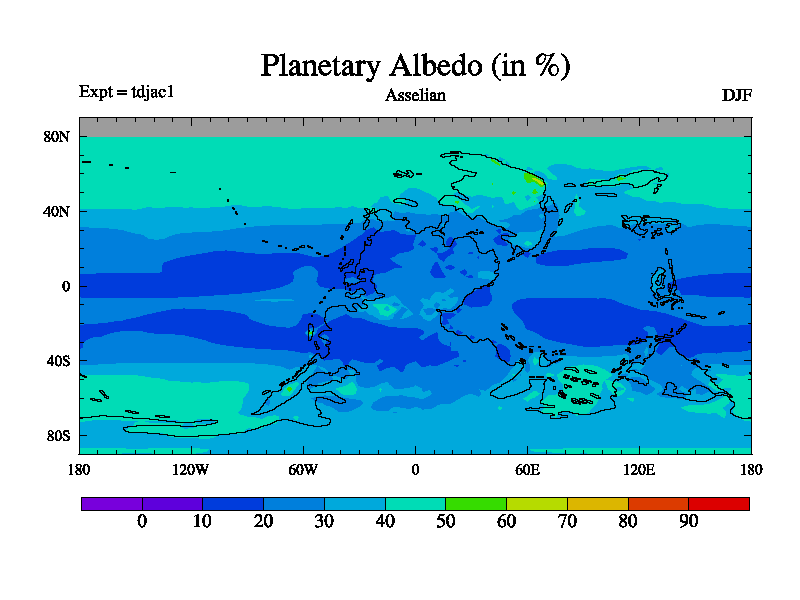 Planetary Albedo (in %)

Expt = tdjac1

Asselian

DJF

80N
40N
0
40S
80S

180
120W
60W
0
60E
120E
180

0
10
20
30
40
50
60
70
80
90